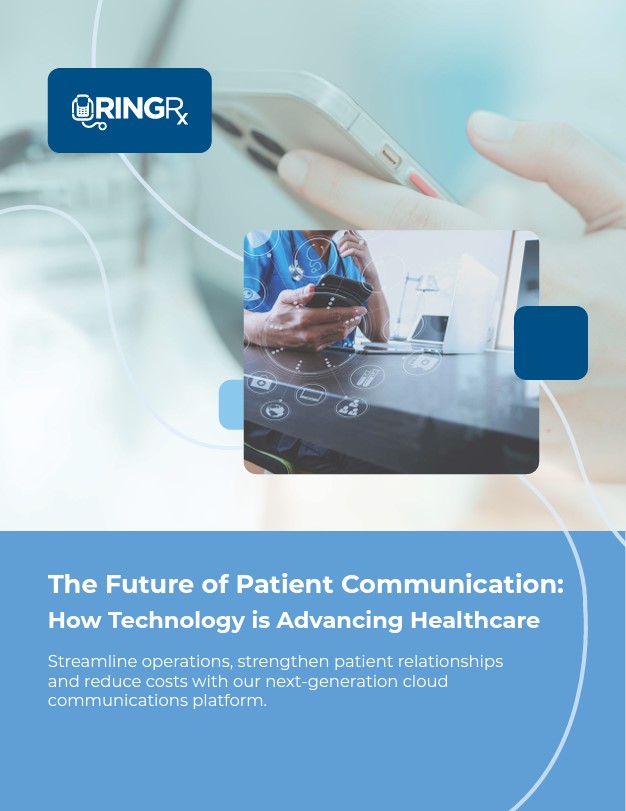 RINGRx

The Future of Patient Communication: How Technology is Advancing Healthcare

Streamline operations, strengthen patient relationships and reduce costs with our next-generation cloud communications platform.